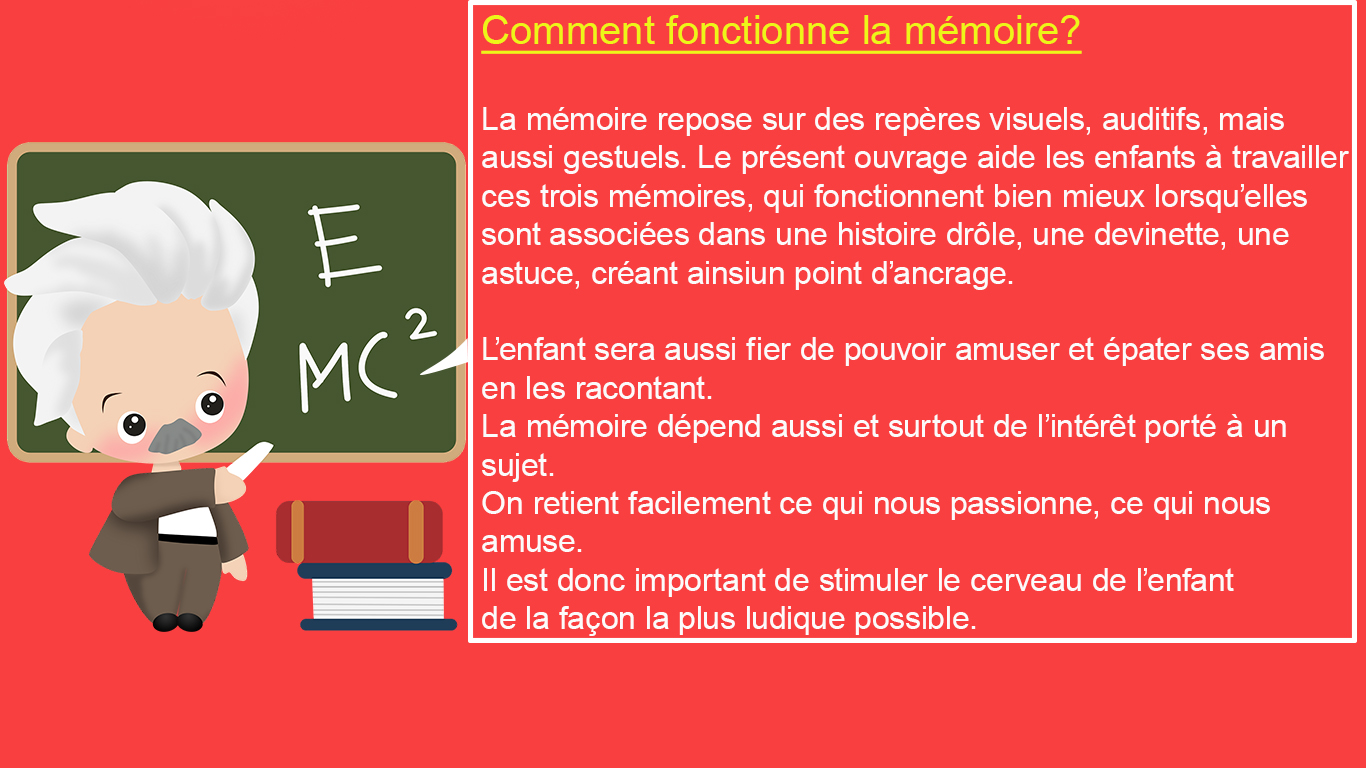 E

$MC^2$

Comment fonctionne la mémoire?

La mémoire repose sur des repères visuels, auditifs, mais aussi gestuels. Le présent ouvrage aide les enfants à travailler ces trois mémoires, qui fonctionnent bien mieux lorsqu'elles sont associées dans une histoire drôle, une devinette, une astuce, créant ainsiun point d'ancrage.

L'enfant sera aussi fier de pouvoir amuser et épater ses amis en les racontant.
La mémoire dépend aussi et surtout de l'intérêt porté à un sujet.
On retient facilement ce qui nous passionne, ce qui nous amuse.
Il est donc important de stimuler le cerveau de l'enfant de la façon la plus ludique possible.